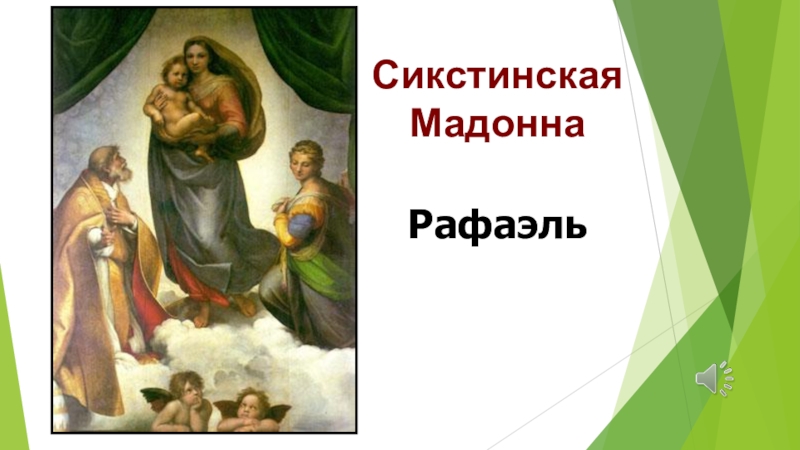 Сикстинская Мадонна

Рафаэль